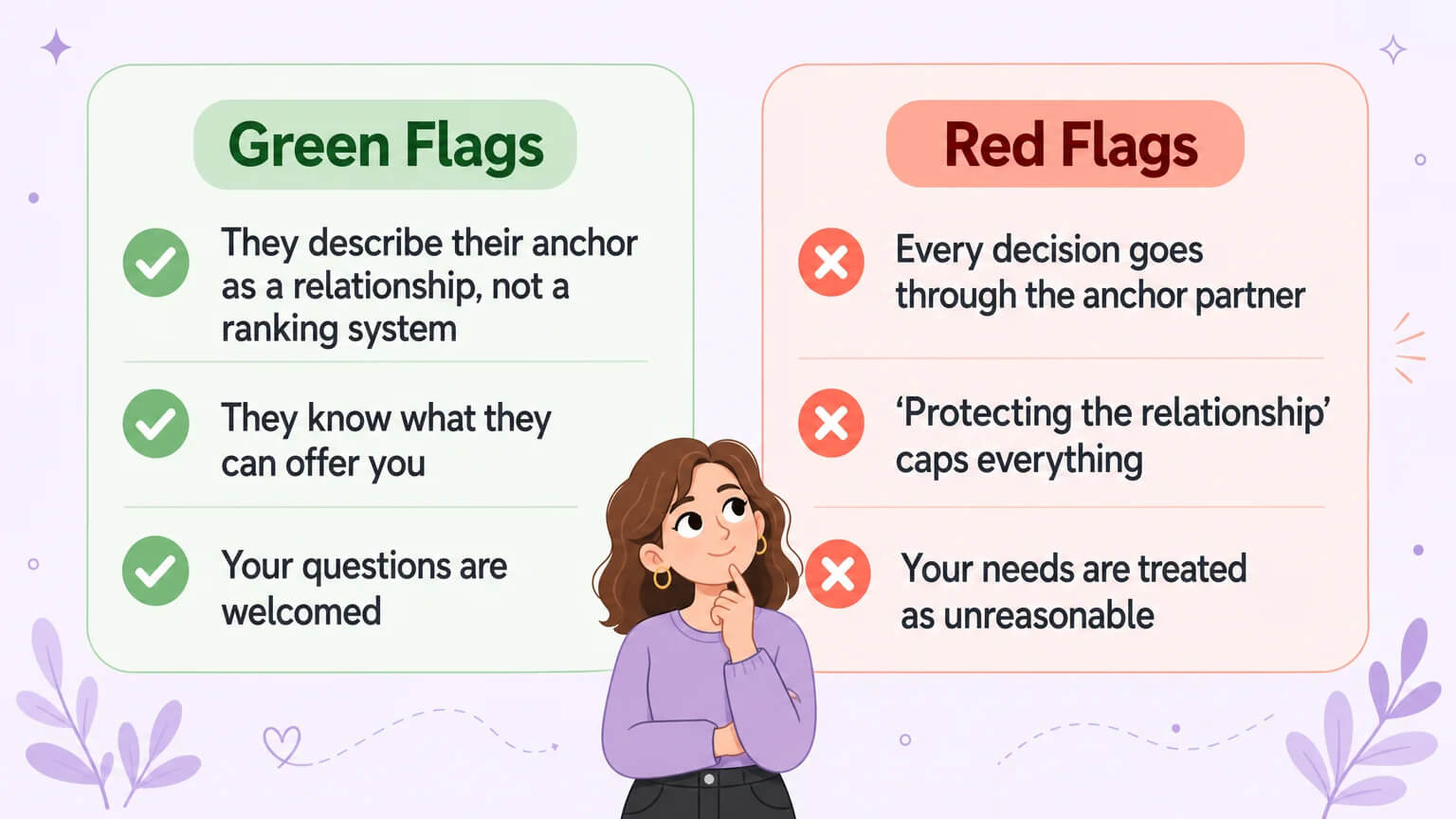 Green Flags

They describe their anchor as a relationship, not a ranking system

They know what they can offer you

Your questions are welcomed

Red Flags

Every decision goes through the anchor partner

‘Protecting the relationship’ caps everything

Your needs are treated as unreasonable